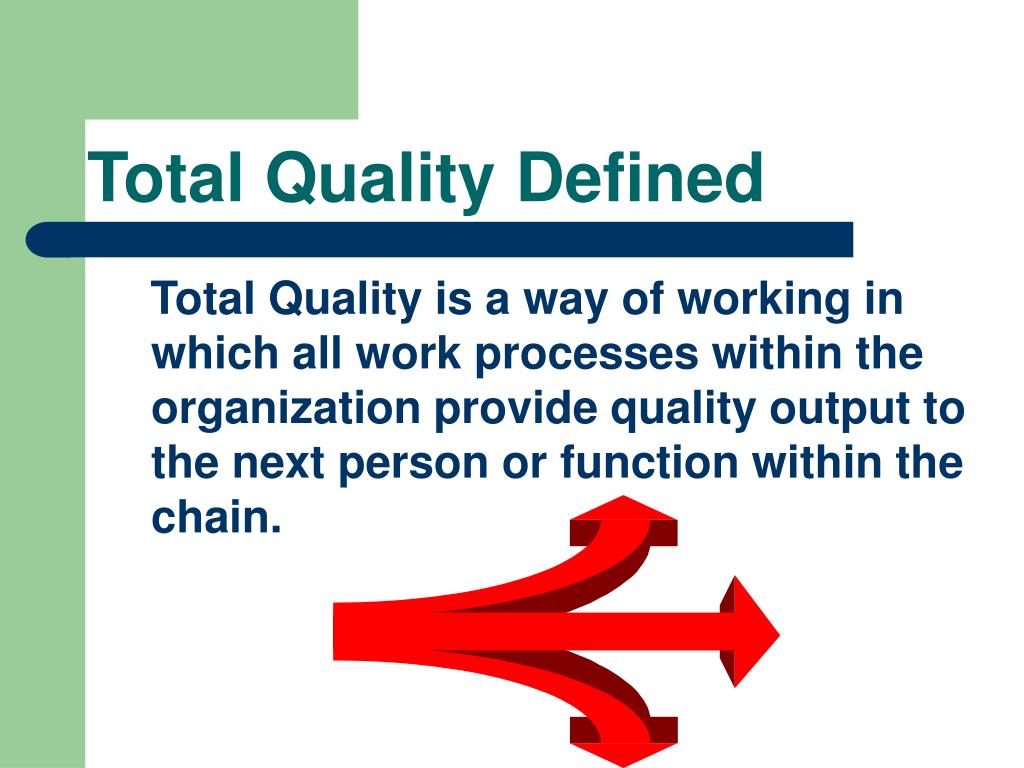 Total Quality Defined

Total Quality is a way of working in which all work processes within the organization provide quality output to the next person or function within the chain.